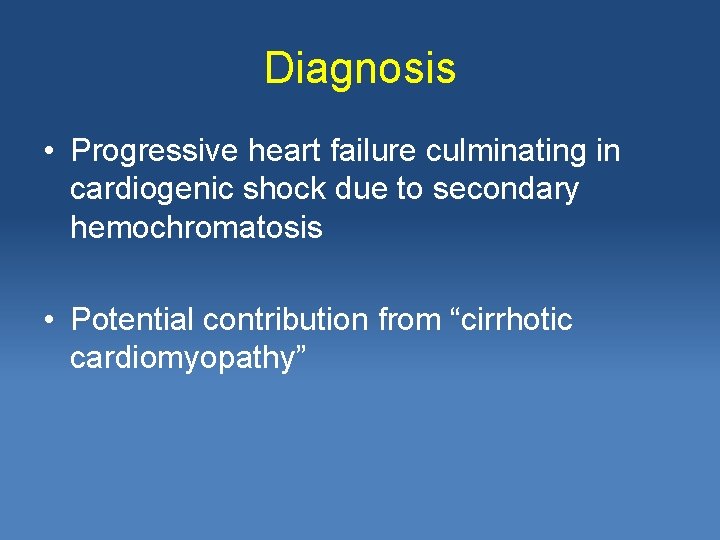 Diagnosis

• Progressive heart failure culminating in cardiogenic shock due to secondary hemochromatosis

• Potential contribution from “cirrhotic cardiomyopathy”